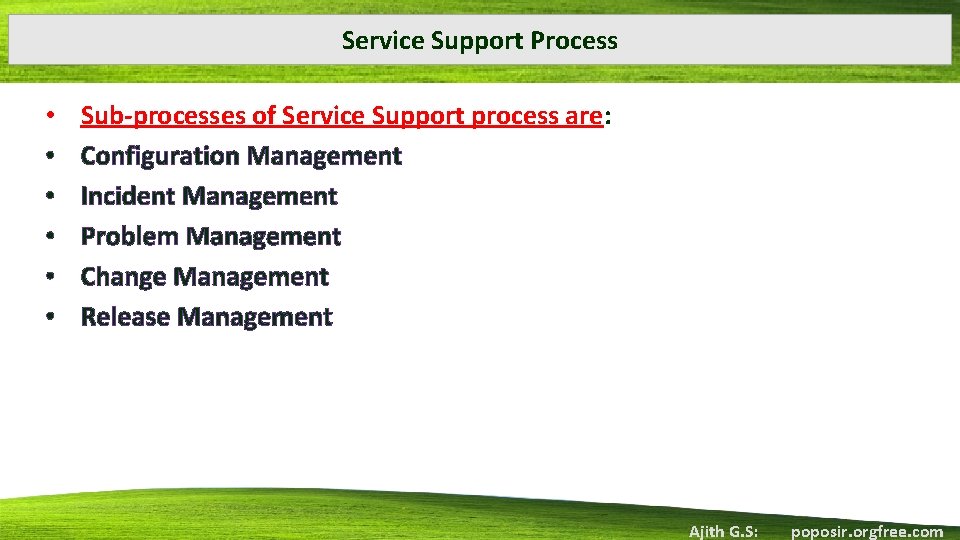 Service Support Process

• Sub-processes of Service Support process are:
• Configuration Management
• Incident Management
• Problem Management
• Change Management
• Release Management

Ajith G.S: poposir.orgfree.com